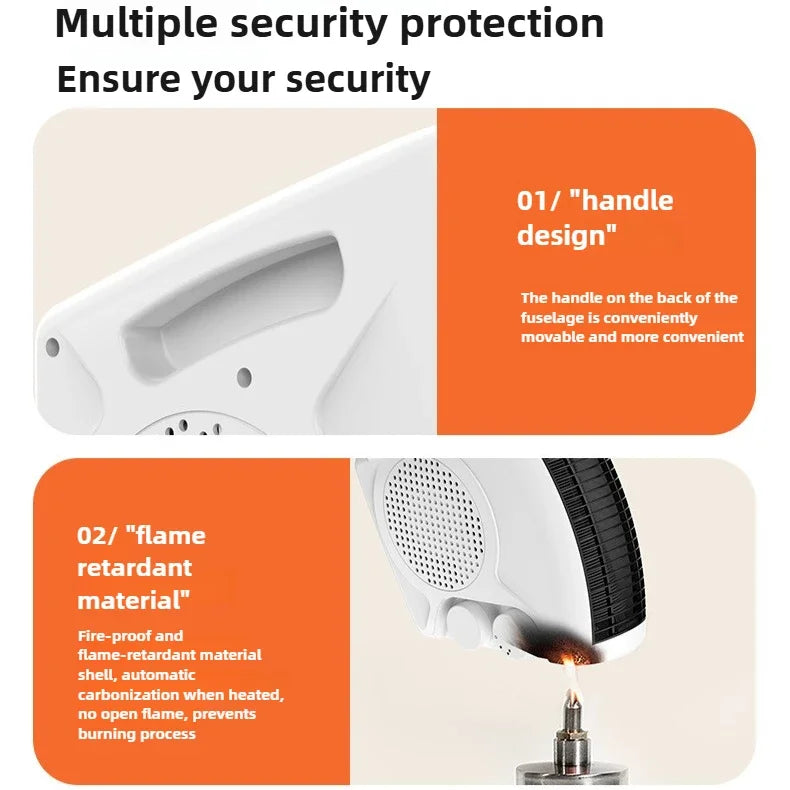 Multiple security protection
Ensure your security

01/ "handle design"

The handle on the back of the fuselage is conveniently movable and more convenient

02/ "flame retardant material"

Fire-proof and flame-retardant material shell, automatic carbonization when heated, no open flame, prevents burning process